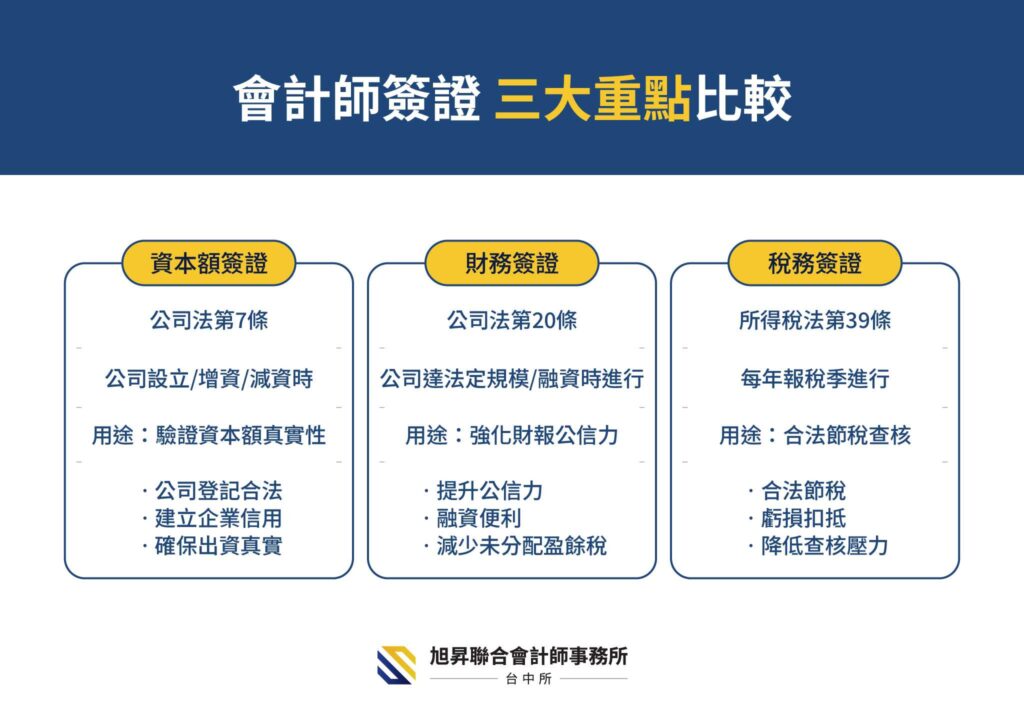 會計師簽證 三大重點比較

資本額簽證

公司法第7條

公司設立/增資/減資時

用途：驗證資本額真實性

· 公司登記合法
· 建立企業信用
· 確保出資真實

財務簽證

公司法第20條

公司達法定規模/融資時進行

用途：強化財報公信力

· 提升公信力
· 融資便利
· 減少未分配盈餘稅

稅務簽證

所得稅法第39條

每年報稅季進行

用途：合法節稅查核

· 合法節稅
· 虧損扣抵
· 降低查核壓力

旭昇聯合會計師事務所
台中所